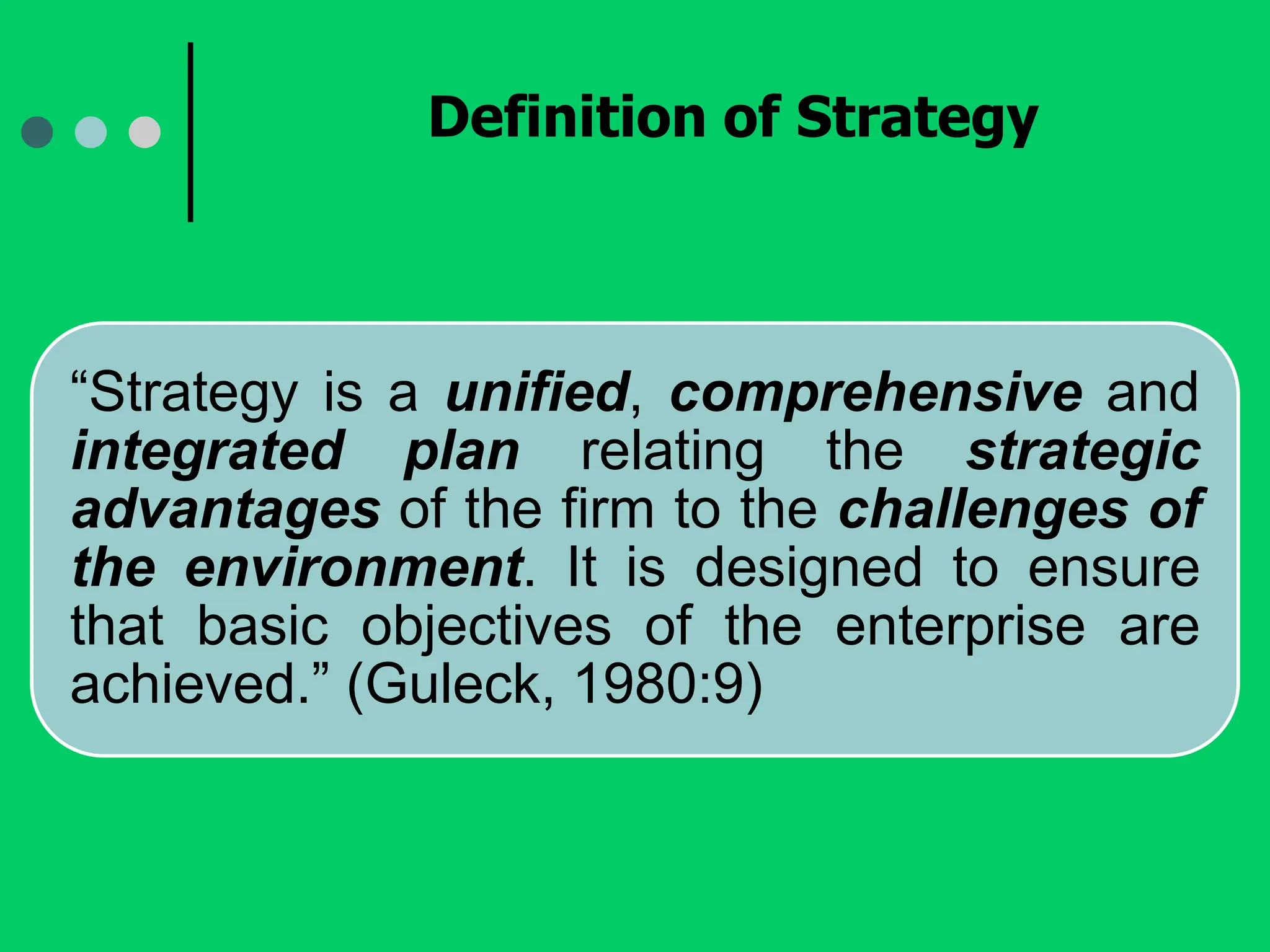 Definition of Strategy

“Strategy is a unified, comprehensive and integrated plan relating the strategic advantages of the firm to the challenges of the environment. It is designed to ensure that basic objectives of the enterprise are achieved.” (Guleck, 1980:9)